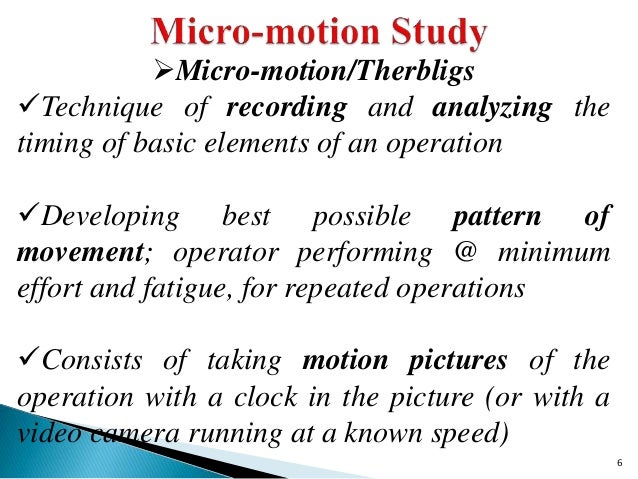 Micro-motion Study

➢Micro-motion/Therbligs

✓Technique of recording and analyzing the timing of basic elements of an operation

✓Developing best possible pattern of movement; operator performing @ minimum effort and fatigue, for repeated operations

✓Consists of taking motion pictures of the operation with a clock in the picture (or with a video camera running at a known speed)

6